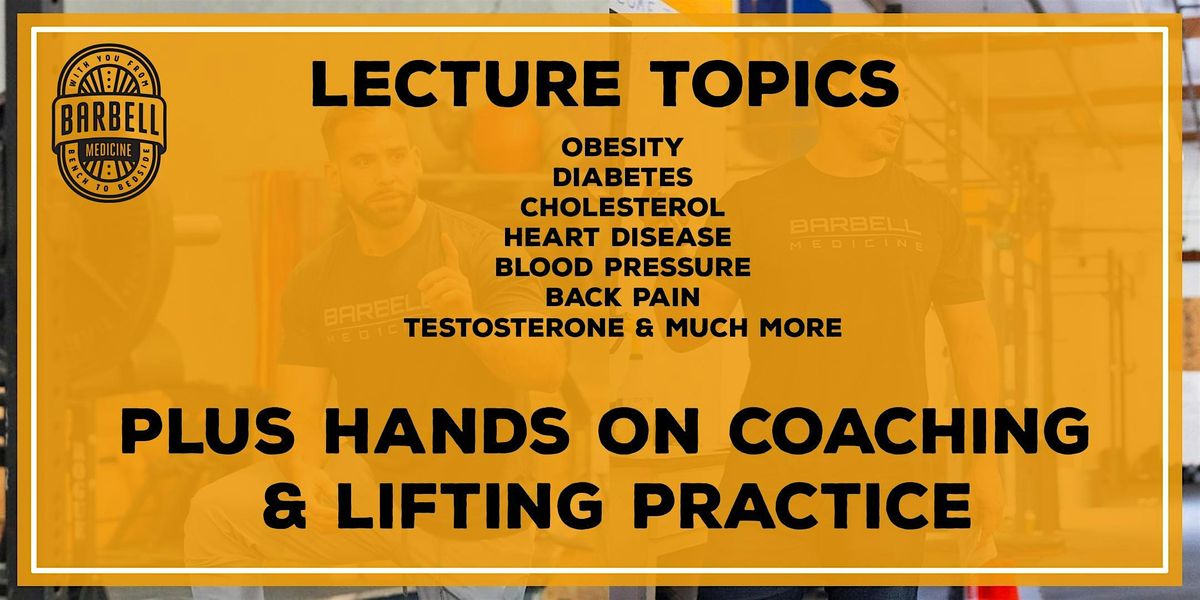 WITH YOU FROM
BARBELL
MEDICINE
BENCH TO BEDSIDE

LECTURE TOPICS

OBESITY
DIABETES
CHOLESTEROL
HEART DISEASE
BLOOD PRESSURE
BACK PAIN
TESTOSTERONE & MUCH MORE

BARBELL MEDICINE

BARBELL MEDICINE

PLUS HANDS ON COACHING & LIFTING PRACTICE